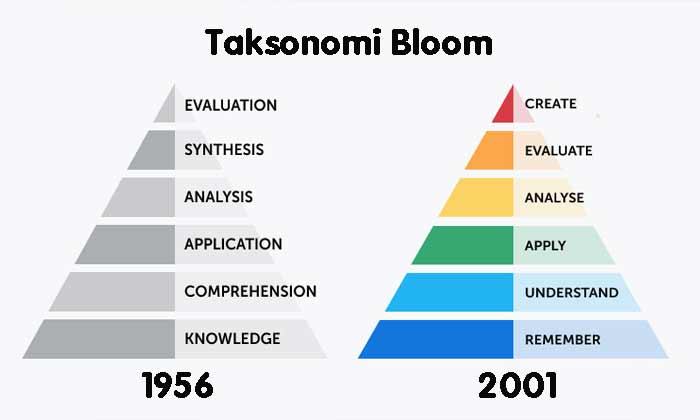 Taksonomi Bloom

EVALUATION
SYNTHESIS
ANALYSIS
APPLICATION
COMPREHENSION
KNOWLEDGE

1956

CREATE
EVALUATE
ANALYSE
APPLY
UNDERSTAND
REMEMBER

2001